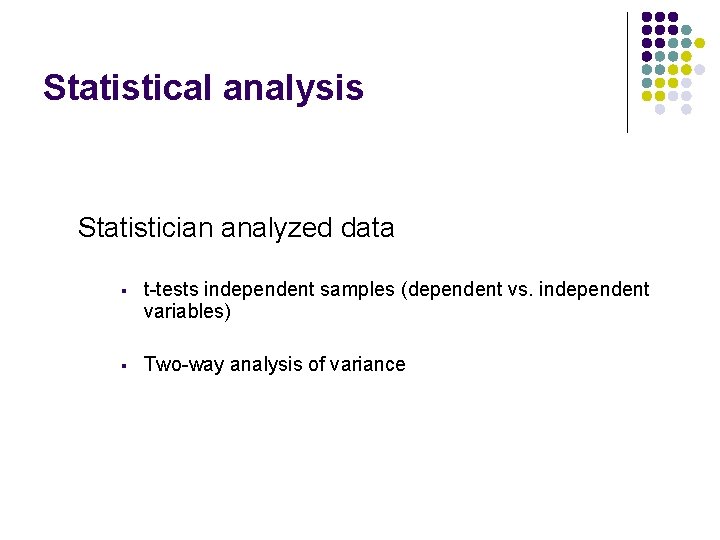 Statistical analysis

Statistician analyzed data

▪ t-tests independent samples (dependent vs. independent variables)

▪ Two-way analysis of variance